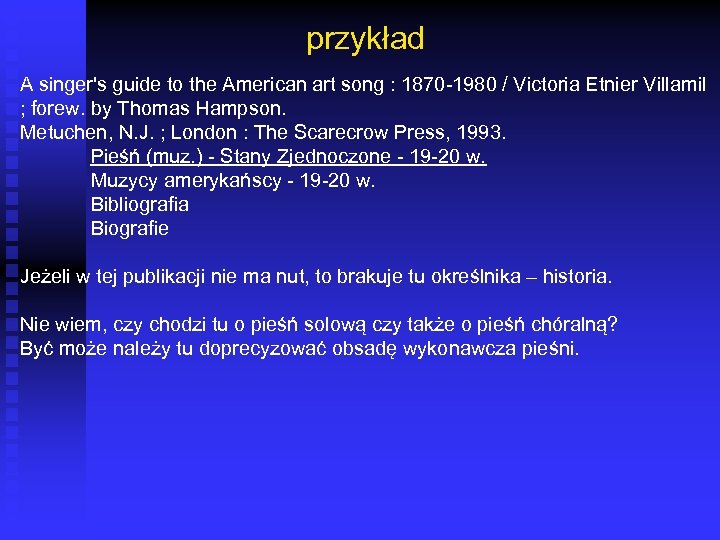 przykład

A singer's guide to the American art song : 1870-1980 / Victoria Etnier Villamil ; forew. by Thomas Hampson.
Metuchen, N.J. ; London : The Scarecrow Press, 1993.
Pieśń (muz.) - Stany Zjednoczone - 19-20 w.
Muzycy amerykańscy - 19-20 w.
Bibliografia
Biografie

Jeżeli w tej publikacji nie ma nut, to brakuje tu określnika – historia.

Nie wiem, czy chodzi tu o pieśń solową czy także o pieśń chóralną?
Być może należy tu doprecyzować obsadę wykonawcza pieśni.